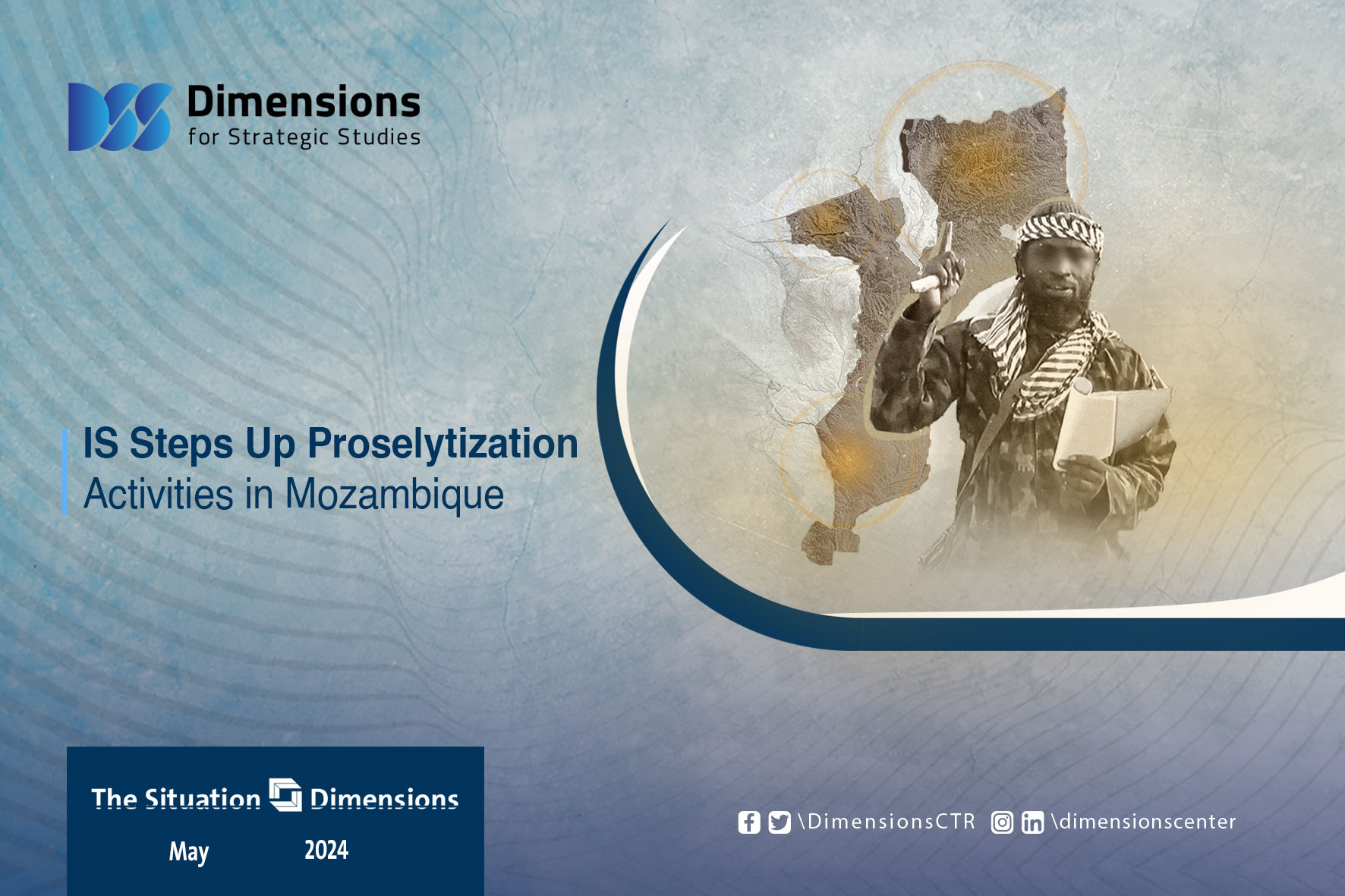 Dimensions
for Strategic Studies

IS Steps Up Proselytization
Activities in Mozambique

The Situation Dimensions
May 2024

\DimensionsCTR \dimensionscenter